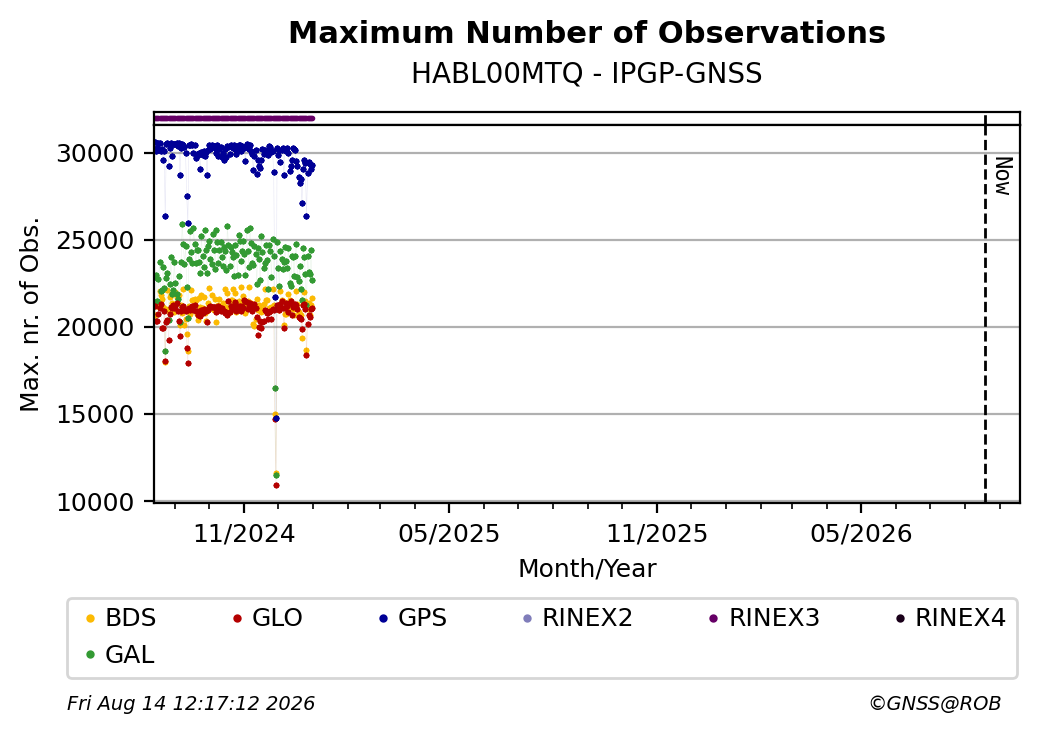 Maximum Number of Observations
HABL00MTQ - IPGP-GNSS

Max. nr. of Obs.

30000
25000
20000
15000
10000

Now

11/2024
05/2025
11/2025
05/2026

Month/Year

BDS GLO GPS RINEX2 RINEX3 RINEX4
GAL

Fri Aug 14 12:17:12 2026

©GNSS@ROB